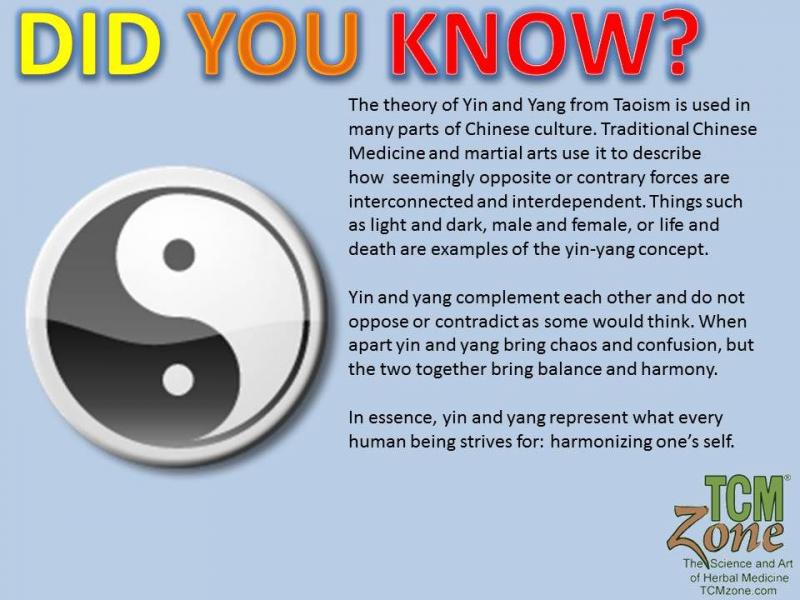 DID YOU KNOW?

The theory of Yin and Yang from Taoism is used in many parts of Chinese culture. Traditional Chinese Medicine and martial arts use it to describe how seemingly opposite or contrary forces are interconnected and interdependent. Things such as light and dark, male and female, or life and death are examples of the yin-yang concept.

Yin and yang complement each other and do not oppose or contradict as some would think. When apart yin and yang bring chaos and confusion, but the two together bring balance and harmony.

In essence, yin and yang represent what every human being strives for: harmonizing one's self.

TCM® Zone
The Science and Art of Herbal Medicine
TCMzone.com